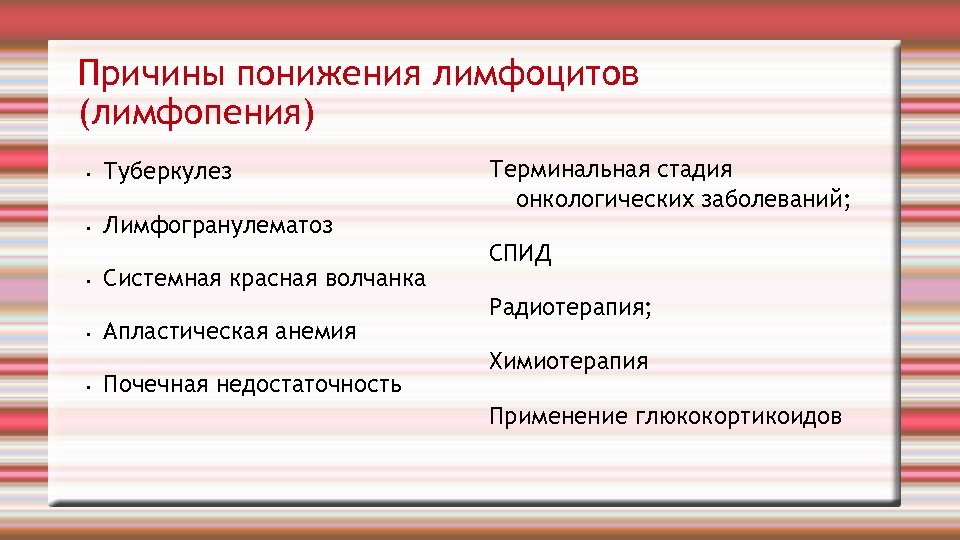 Причины понижения лимфоцитов (лимфопения)

• Туберкулез
• Лимфогранулематоз
• Системная красная волчанка
• Апластическая анемия
• Почечная недостаточность

Терминальная стадия онкологических заболеваний;

СПИД

Радиотерапия;

Химиотерапия

Применение глюкокортикоидов